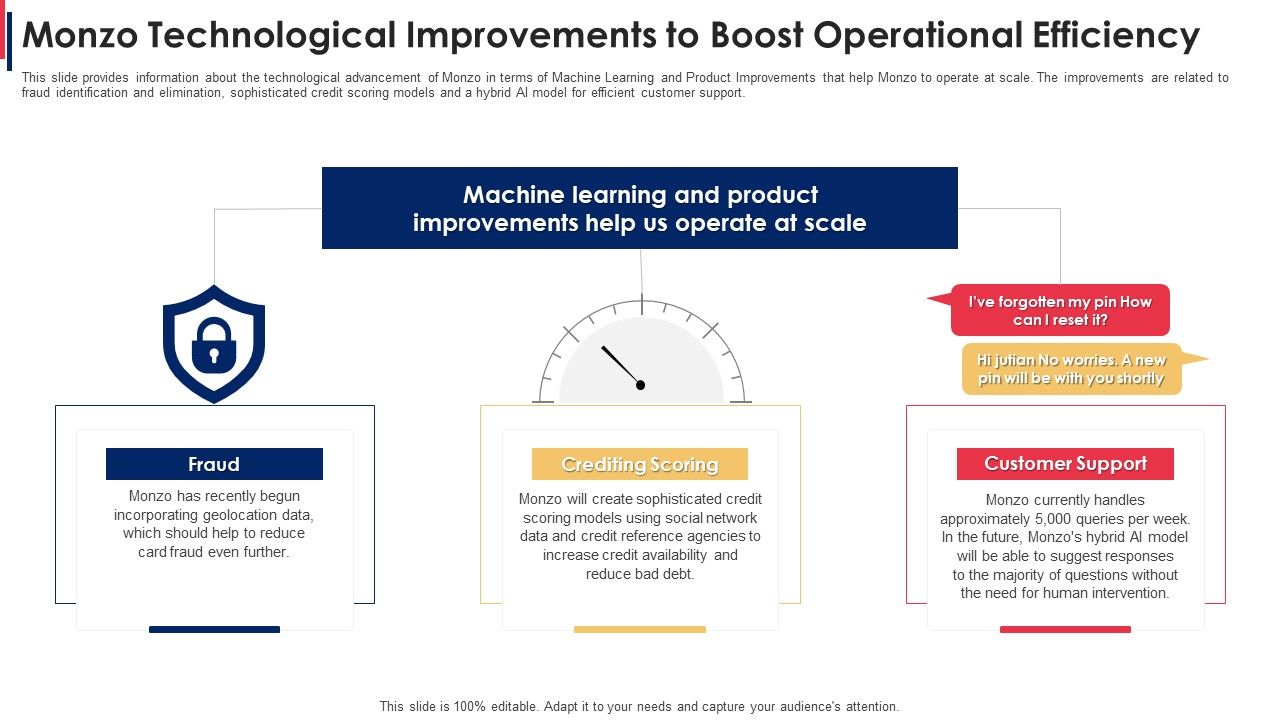 Monzo Technological Improvements to Boost Operational Efficiency

This slide provides information about the technological advancement of Monzo in terms of Machine Learning and Product Improvements that help Monzo to operate at scale. The improvements are related to fraud identification and elimination, sophisticated credit scoring models and a hybrid AI model for efficient customer support.

Machine learning and product improvements help us operate at scale

I've forgotten my pin How can I reset it?

Hi jutian No worries. A new pin will be with you shortly

Fraud

Monzo has recently begun incorporating geolocation data, which should help to reduce card fraud even further.

Crediting Scoring

Monzo will create sophisticated credit scoring models using social network data and credit reference agencies to increase credit availability and reduce bad debt.

Customer Support

Monzo currently handles approximately 5,000 queries per week. In the future, Monzo's hybrid AI model will be able to suggest responses to the majority of questions without the need for human intervention.

This slide is 100% editable. Adapt it to your needs and capture your audience's attention.